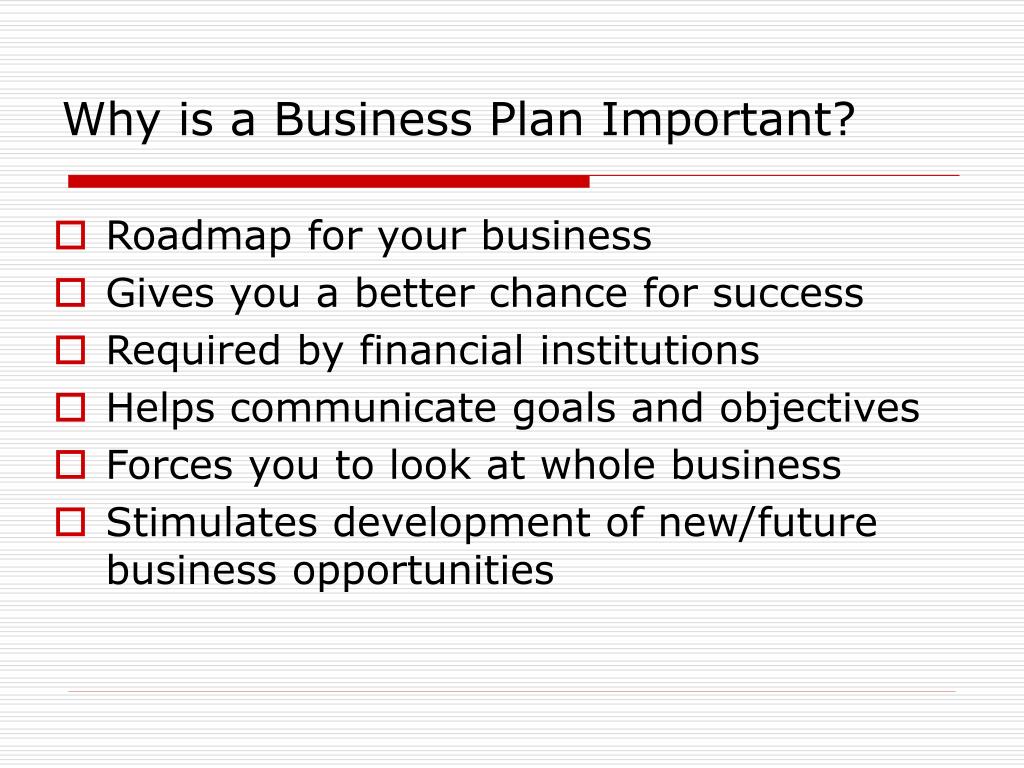 Why is a Business Plan Important?

- Roadmap for your business
- Gives you a better chance for success
- Required by financial institutions
- Helps communicate goals and objectives
- Forces you to look at whole business
- Stimulates development of new/future business opportunities